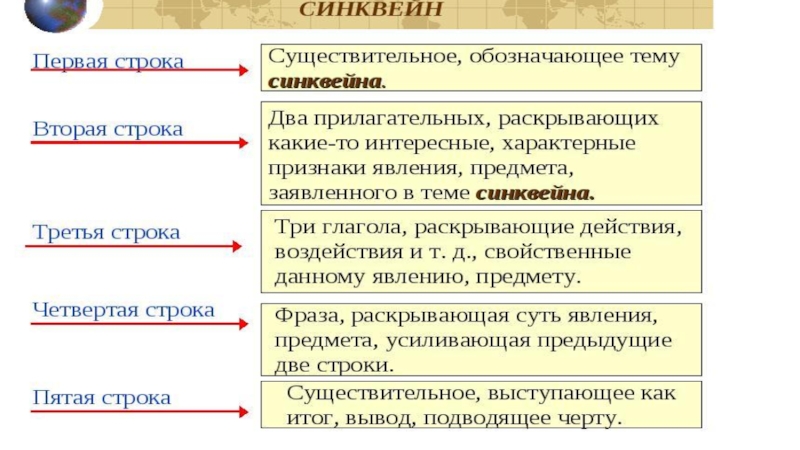 СИНКВЕЙН

Первая строка

Существительное, обозначающее тему синквейна.

Вторая строка

Два прилагательных, раскрывающих какие-то интересные, характерные признаки явления, предмета, заявленного в теме синквейна.

Третья строка

Три глагола, раскрывающие действия, воздействия и т. д., свойственные данному явлению, предмету.

Четвертая строка

Фраза, раскрывающая суть явления, предмета, усиливающая предыдущие две строки.

Пятая строка

Существительное, выступающее как итог, вывод, подводящее черту.